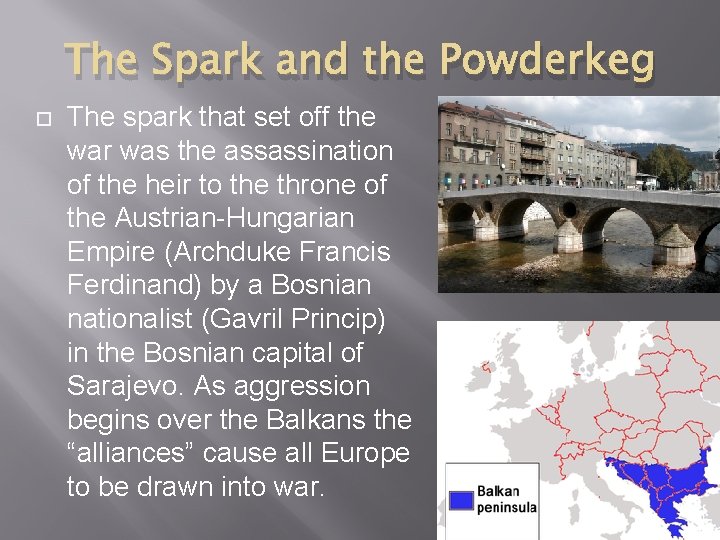 The Spark and the Powderkeg

The spark that set off the war was the assassination of the heir to the throne of the Austrian-Hungarian Empire (Archduke Francis Ferdinand) by a Bosnian nationalist (Gavril Princip) in the Bosnian capital of Sarajevo. As aggression begins over the Balkans the “alliances” cause all Europe to be drawn into war.

Balkan peninsula